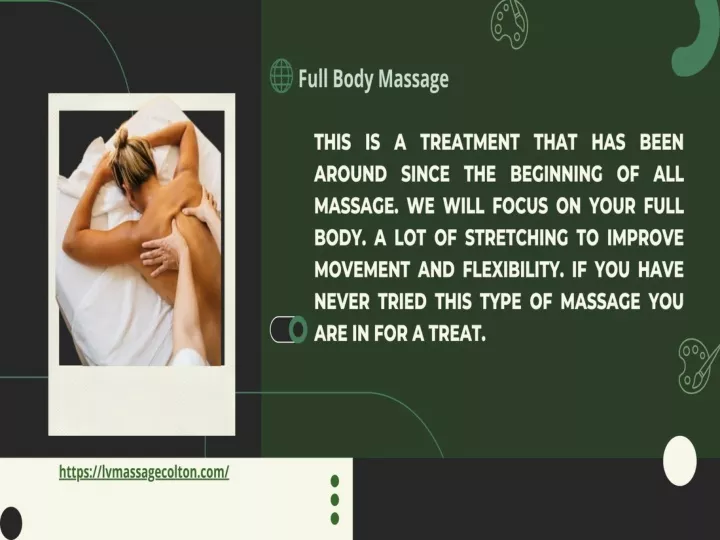 Full Body Massage

THIS IS A TREATMENT THAT HAS BEEN AROUND SINCE THE BEGINNING OF ALL MASSAGE. WE WILL FOCUS ON YOUR FULL BODY. A LOT OF STRETCHING TO IMPROVE MOVEMENT AND FLEXIBILITY. IF YOU HAVE NEVER TRIED THIS TYPE OF MASSAGE YOU ARE IN FOR A TREAT.

https://lvmassagecolton.com/